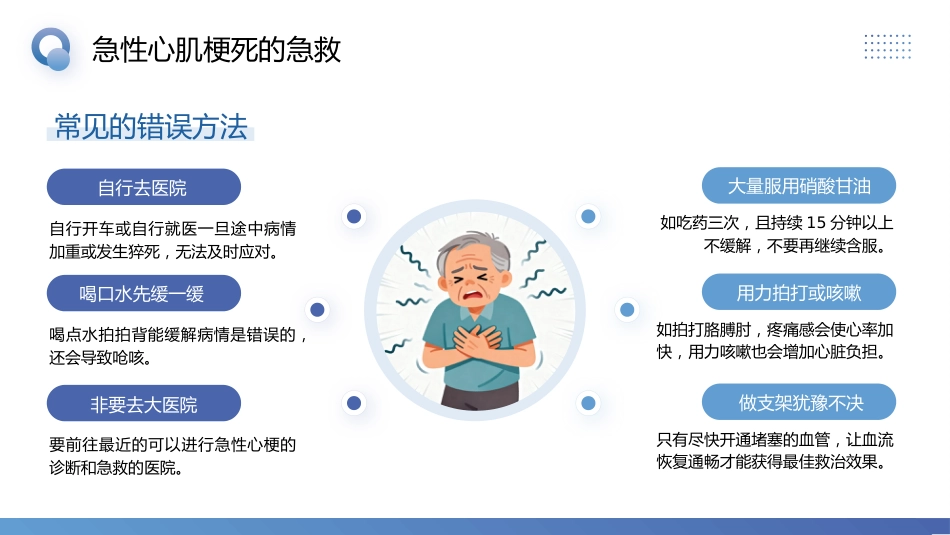 急性心肌梗死的急救

常见的错误方法

自行去医院

自行开车或自行就医一旦途中病情加重或发生猝死，无法及时应对。

喝口水先缓一缓

喝点水拍拍背能缓解病情是错误的，还会导致呛咳。

非要去大医院

要前往最近的可以进行急性心梗的诊断和急救的医院。

大量服用硝酸甘油

如吃药三次，且持续 15 分钟以上不缓解，不要再继续含服。

用力拍打或咳嗽

如拍打胳膊肘，疼痛感会使心率加快，用力咳嗽也会增加心脏负担。

做支架犹豫不决

只有尽快开通堵塞的血管，让血流恢复通畅才能获得最佳救治效果。